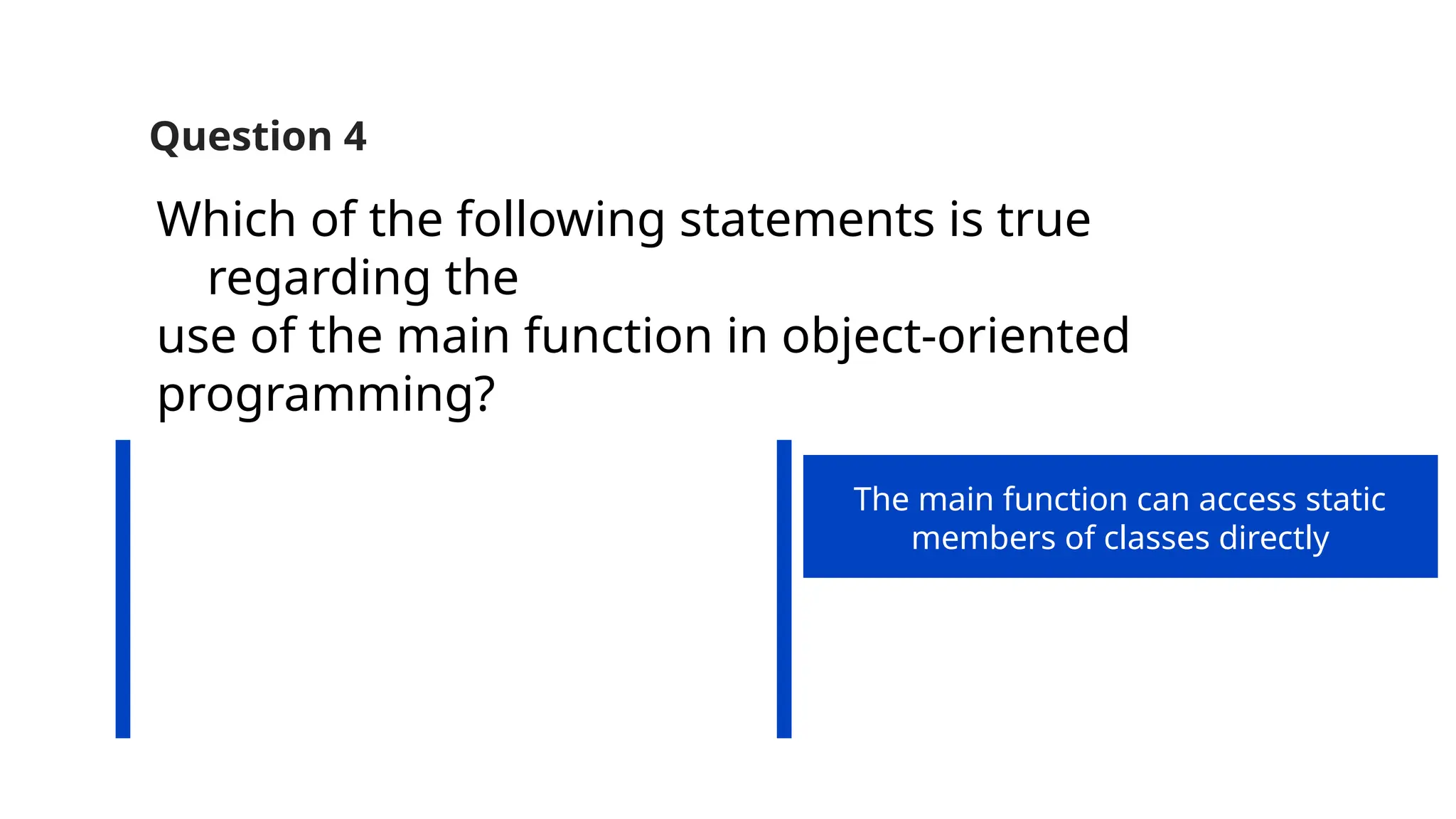 Question 4

Which of the following statements is true regarding the use of the main function in object-oriented programming?

The main function can access static members of classes directly